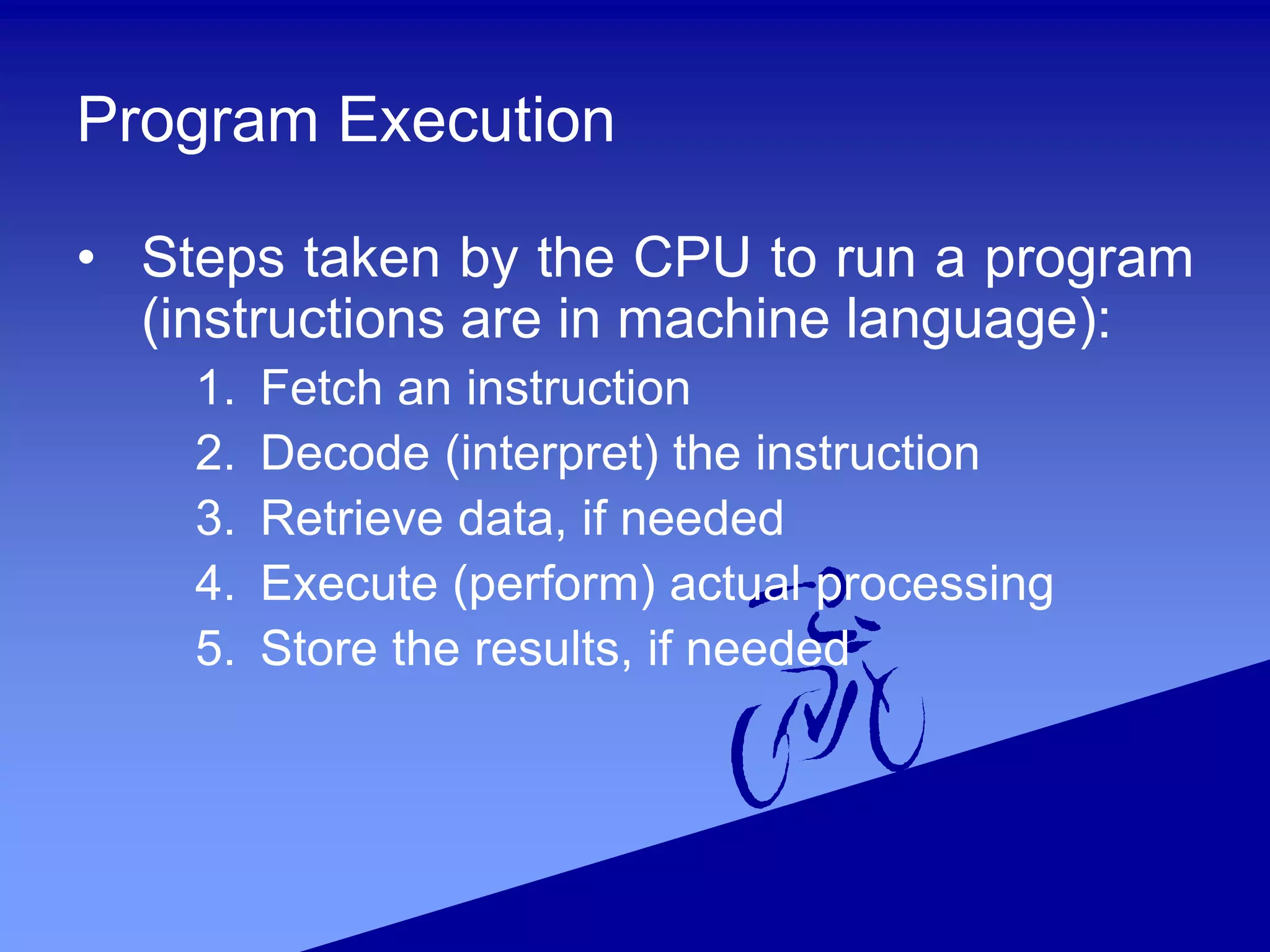 Program Execution

• Steps taken by the CPU to run a program (instructions are in machine language):
1. Fetch an instruction
2. Decode (interpret) the instruction
3. Retrieve data, if needed
4. Execute (perform) actual processing
5. Store the results, if needed